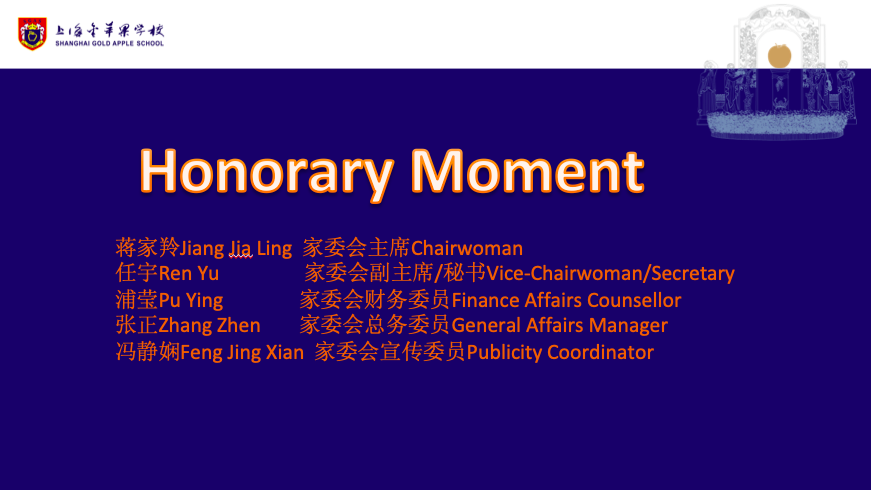 上海金苹果学校
SHANGHAI GOLD APPLE SCHOOL

Honorary Moment

蒋家羚Jiang Jia Ling 家委会主席Chairwoman
任宇Ren Yu 家委会副主席/秘书Vice-Chairwoman/Secretary
浦莹Pu Ying 家委会财务委员Finance Affairs Counsellor
张正Zhang Zhen 家委会总务委员General Affairs Manager
冯静娴Feng Jing Xian 家委会宣传委员Publicity Coordinator